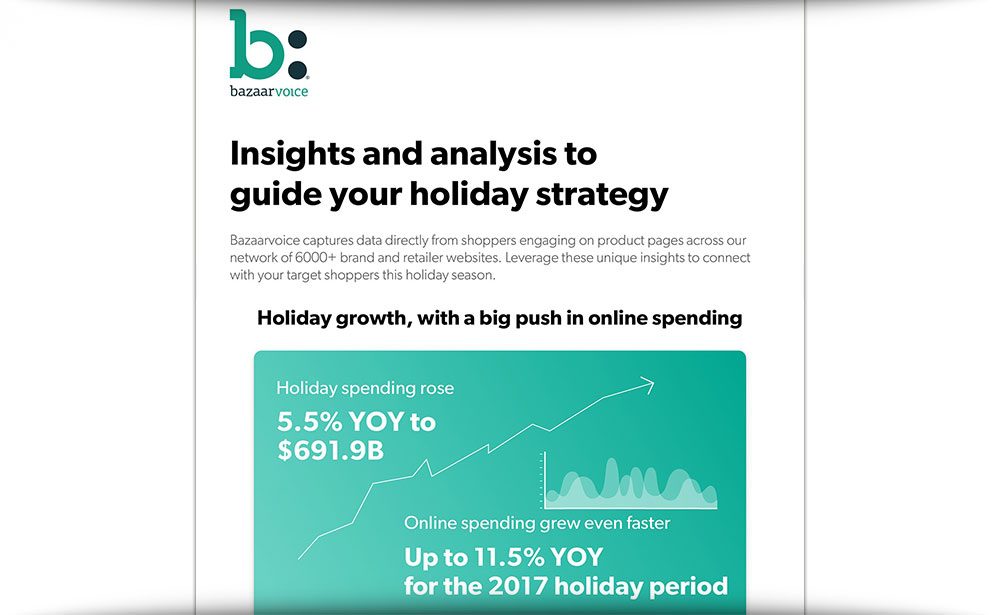 b:
bazaarvoice

Insights and analysis to guide your holiday strategy

Bazaarvoice captures data directly from shoppers engaging on product pages across our network of 6000+ brand and retailer websites. Leverage these unique insights to connect with your target shoppers this holiday season.

Holiday growth, with a big push in online spending

Holiday spending rose
5.5% YOY to $691.9B

Online spending grew even faster
Up to 11.5% YOY for the 2017 holiday period